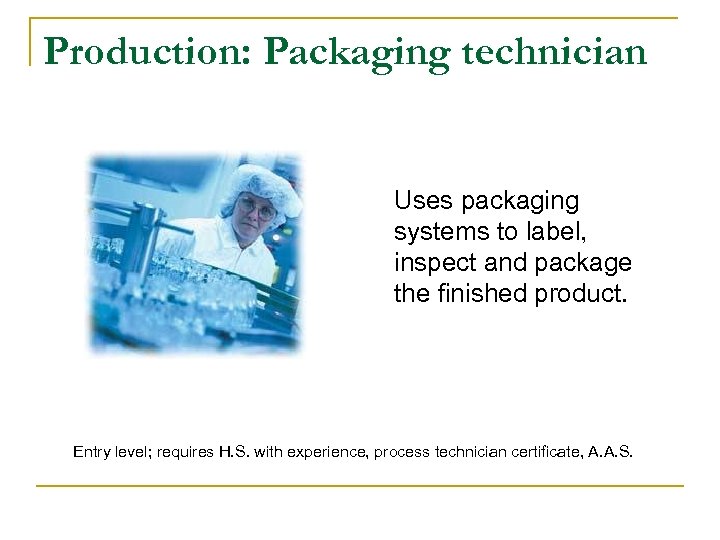 Production: Packaging technician

Uses packaging systems to label, inspect and package the finished product.

Entry level; requires H.S. with experience, process technician certificate, A.A.S.